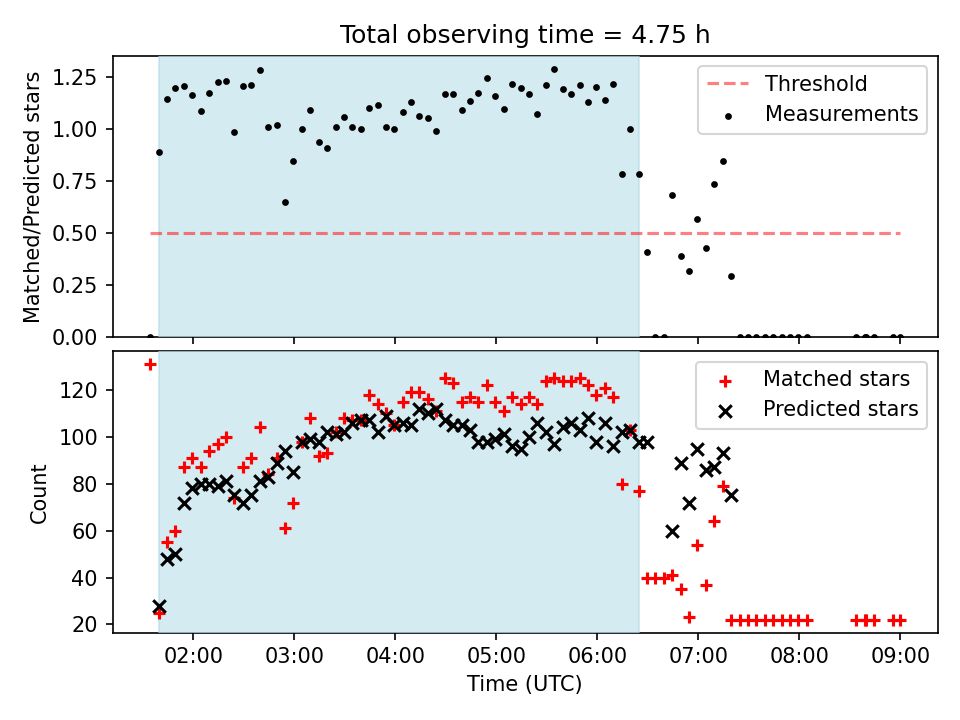 Total observing time = 4.75 h

Matched/Predicted stars

1.25
1.00
0.75
0.50
0.25
0.00

Threshold
Measurements

Count

120
100
80
60
40
20

Matched stars
Predicted stars

02:00 03:00 04:00 05:00 06:00 07:00 08:00 09:00

Time (UTC)